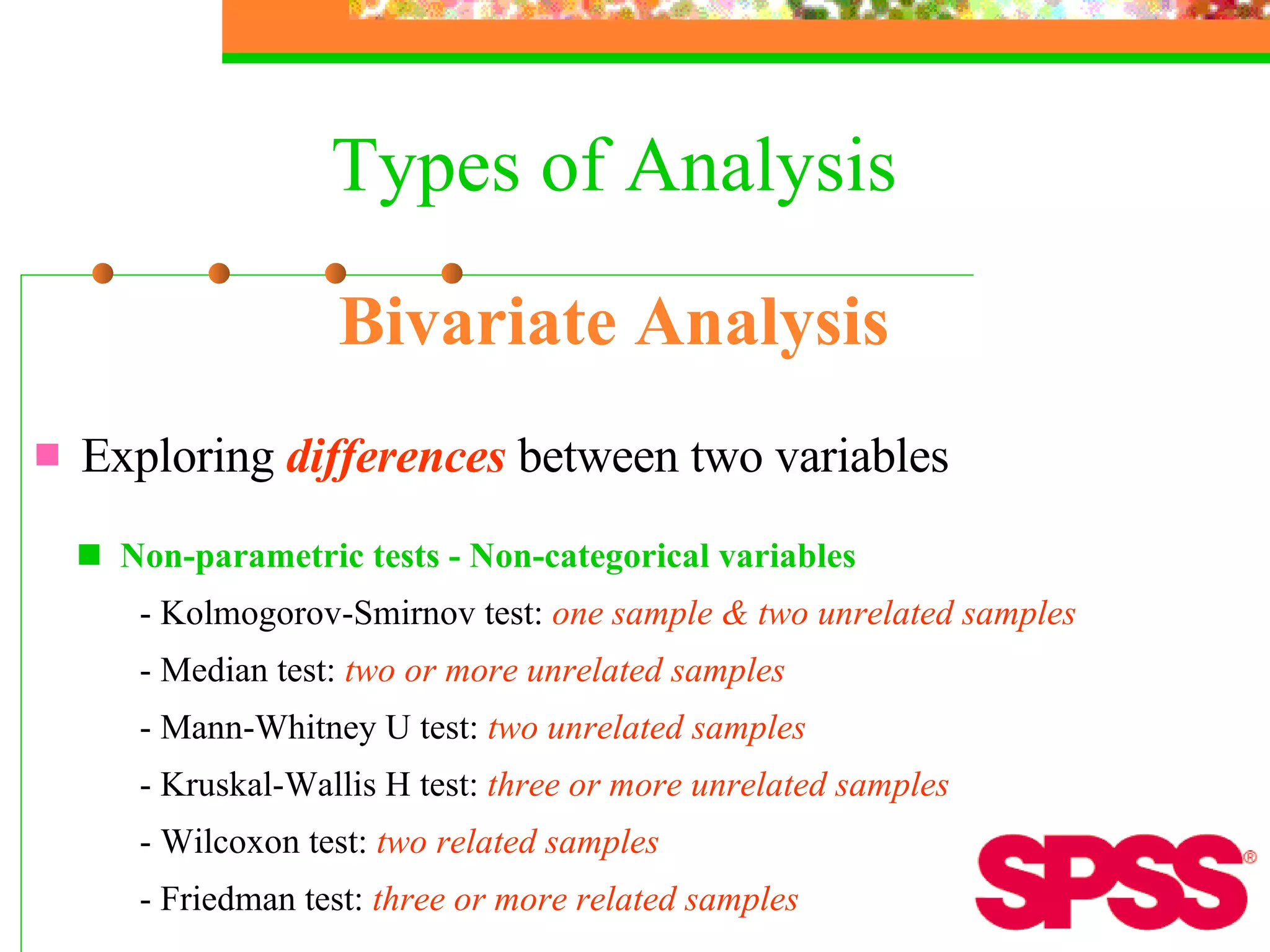 Types of Analysis

Bivariate Analysis

Exploring differences between two variables

Non-parametric tests - Non-categorical variables

- Kolmogorov-Smirnov test: one sample & two unrelated samples

- Median test: two or more unrelated samples

- Mann-Whitney U test: two unrelated samples

- Kruskal-Wallis H test: three or more unrelated samples

- Wilcoxon test: two related samples

- Friedman test: three or more related samples

SPSS®